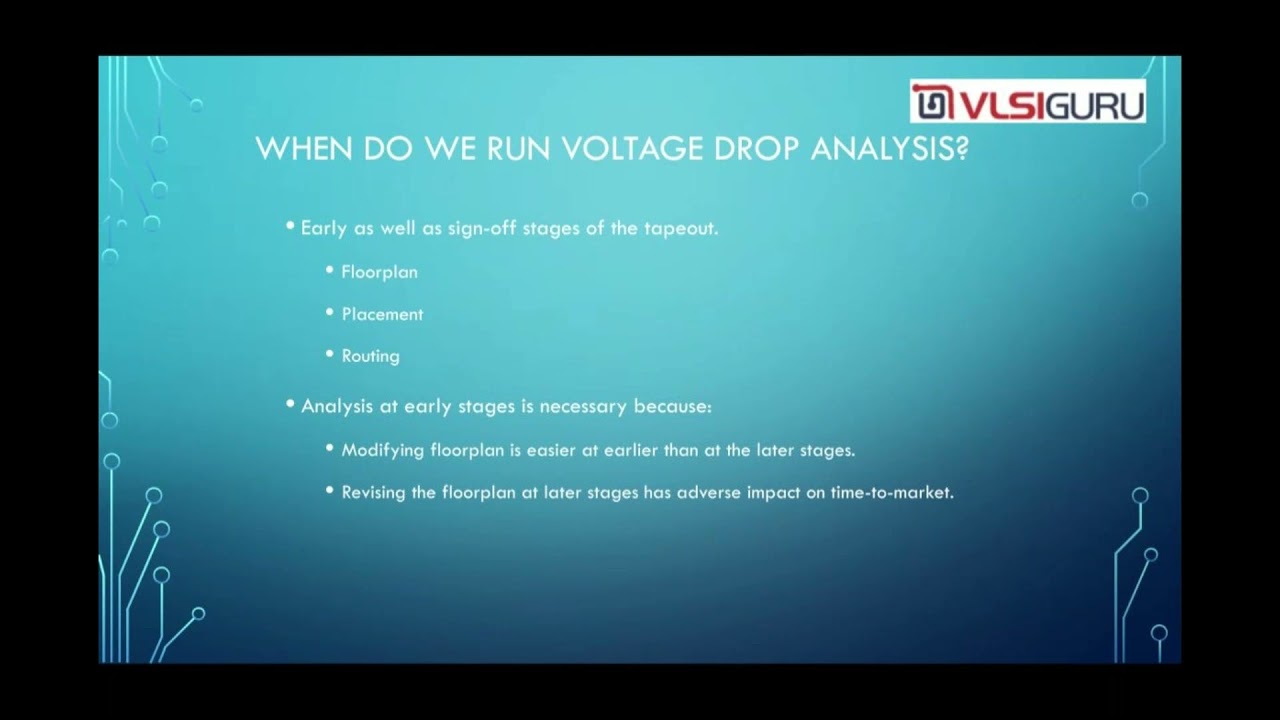 VLSIGURU

WHEN DO WE RUN VOLTAGE DROP ANALYSIS?

• Early as well as sign-off stages of the tapeout.

• Floorplan

• Placement

• Routing

• Analysis at early stages is necessary because:

• Modifying floorplan is easier at earlier than at the later stages.

• Revising the floorplan at later stages has adverse impact on time-to-market.